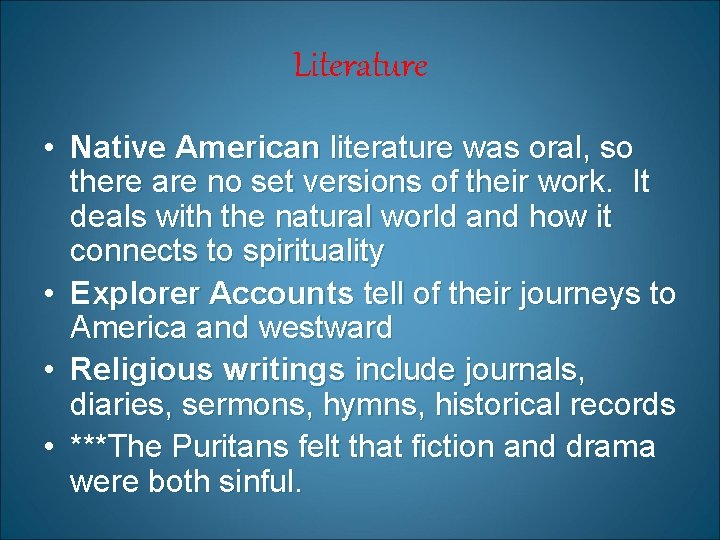 Literature

• Native American literature was oral, so there are no set versions of their work. It deals with the natural world and how it connects to spirituality

• Explorer Accounts tell of their journeys to America and westward

• Religious writings include journals, diaries, sermons, hymns, historical records

• ***The Puritans felt that fiction and drama were both sinful.